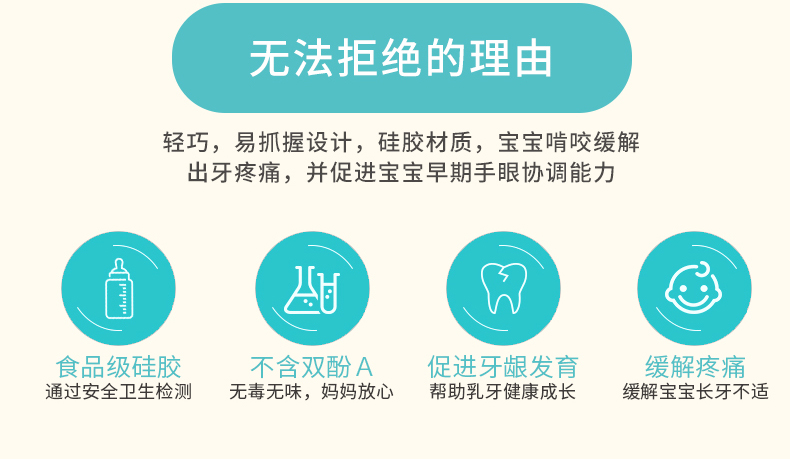 无法拒绝的理由

轻巧，易抓握设计，硅胶材质，宝宝啃咬缓解出牙疼痛，并促进宝宝早期手眼协调能力

食品级硅胶
通过安全卫生检测

不含双酚 A
无毒无味，妈妈放心

促进牙龈发育
帮助乳牙健康成长

缓解疼痛
缓解宝宝长牙不适